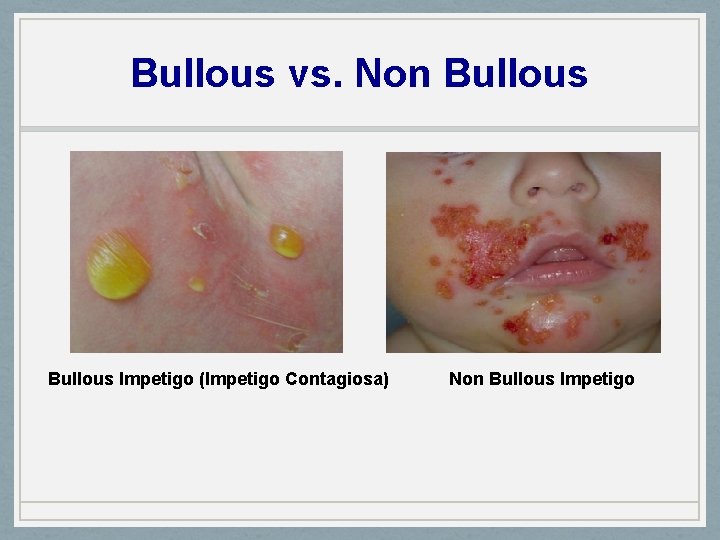 Bullous vs. Non Bullous

Bullous Impetigo (Impetigo Contagiosa)

Non Bullous Impetigo